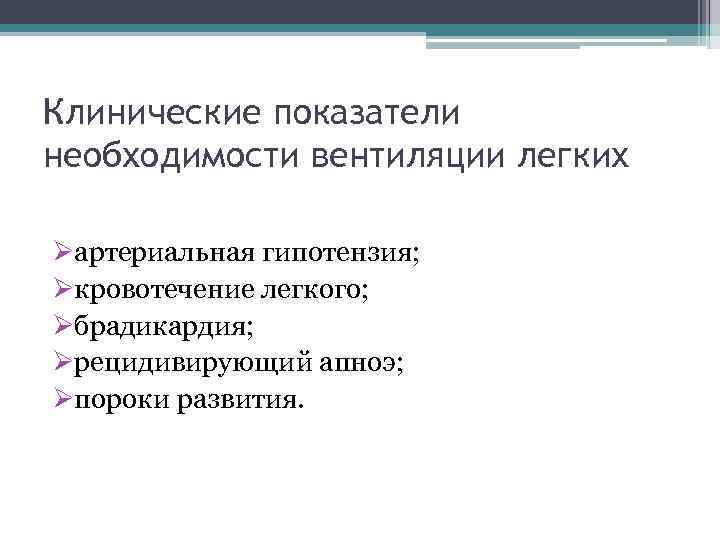 Клинические показатели необходимости вентиляции легких

➢артериальная гипотензия;
➢кровотечение легкого;
➢брадикардия;
➢рецидивирующий апноэ;
➢пороки развития.